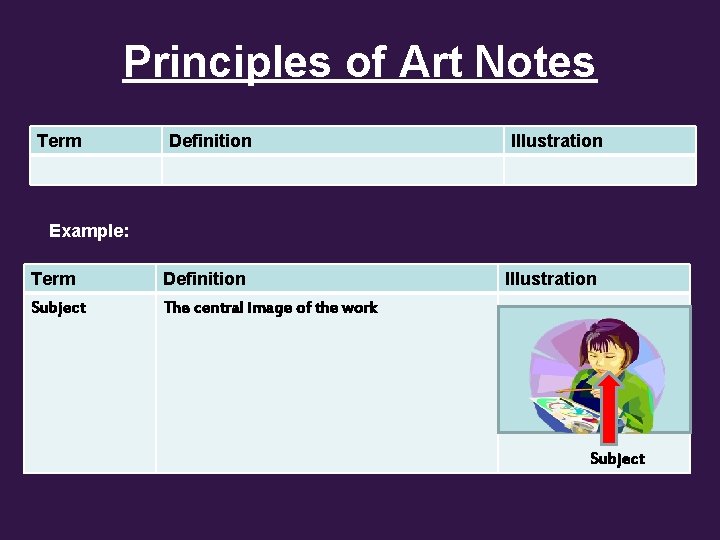 Principles of Art Notes

| Term | Definition | Illustration |
|---|---|---|
| | | |

Example:

| Term | Definition | Illustration |
|---|---|---|
| Subject | The central image of the work | Subject |